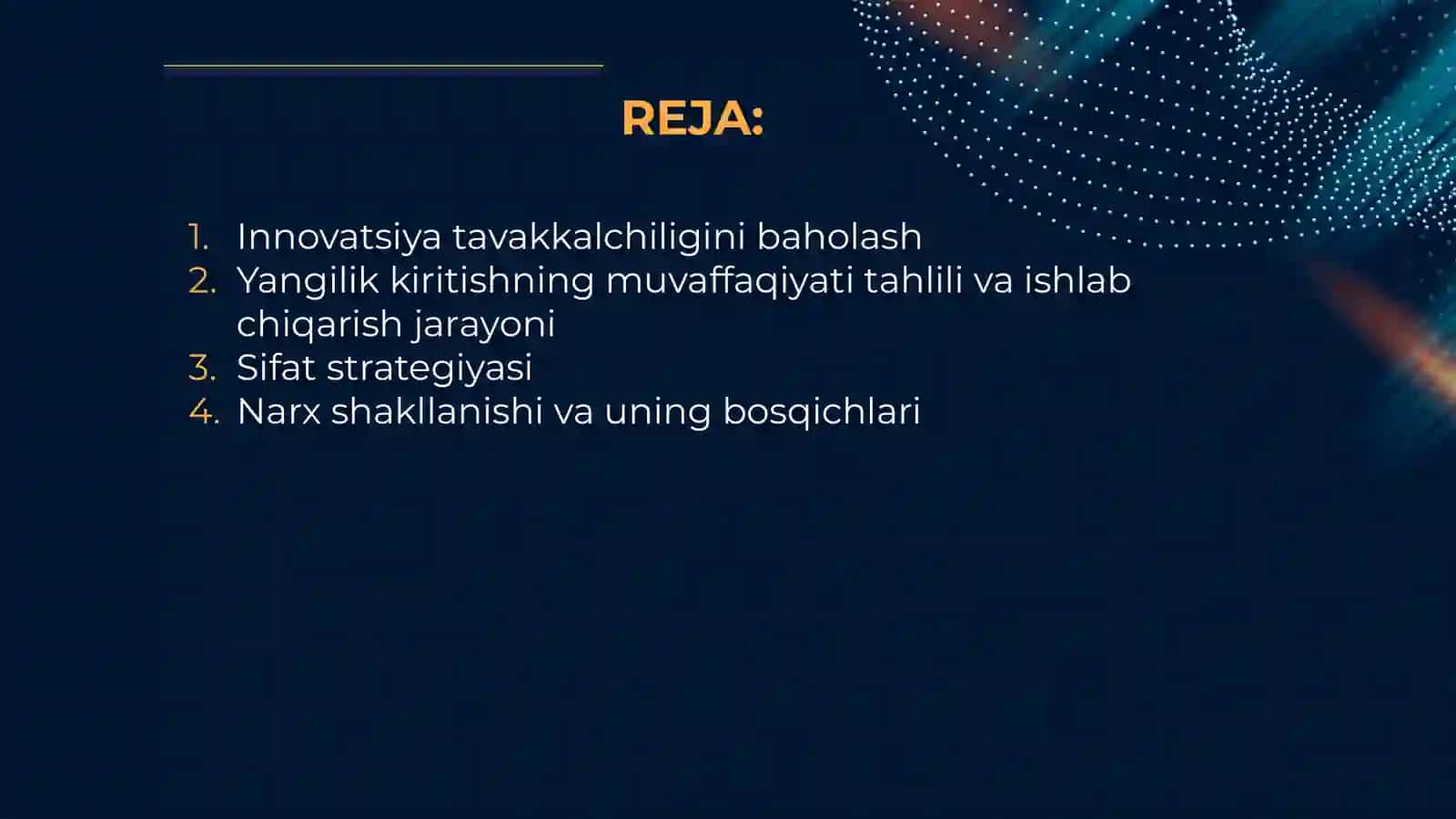 REJA:

1. Innovatsiya tavakkalchiligini baholash
2. Yangilik kiritishning muvaffaqiyati tahlili va ishlab chiqarish jarayoni
3. Sifat strategiyasi
4. Narx shakllanishi va uning bosqichlari